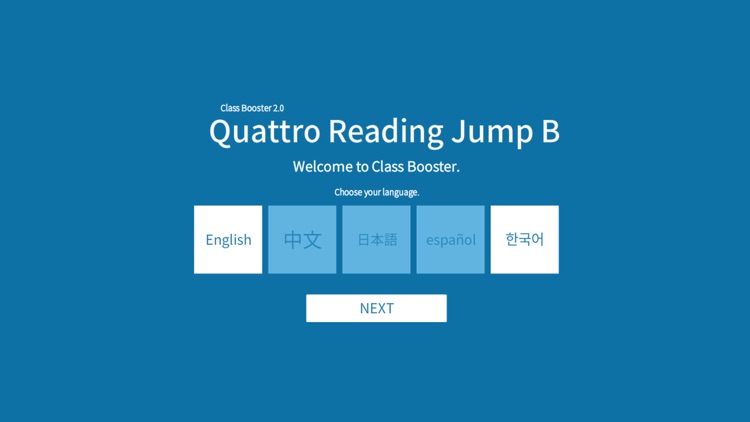 Class Booster 2.0
Quattro Reading Jump B

Welcome to Class Booster.

Choose your language.

English
中文
日本語
español
한국어

NEXT